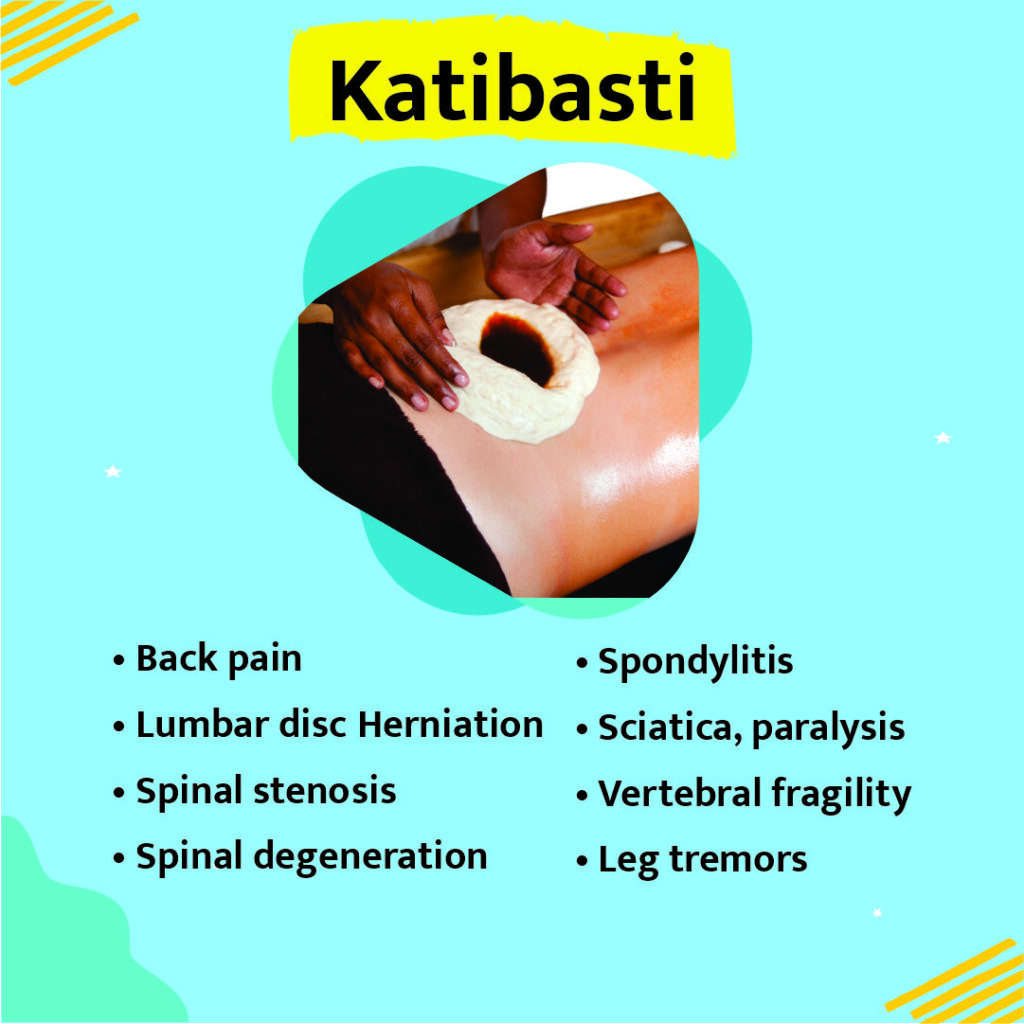 Katibasti

• Back pain
• Lumbar disc Herniation
• Spinal stenosis
• Spinal degeneration

• Spondylitis
• Sciatica, paralysis
• Vertebral fragility
• Leg tremors